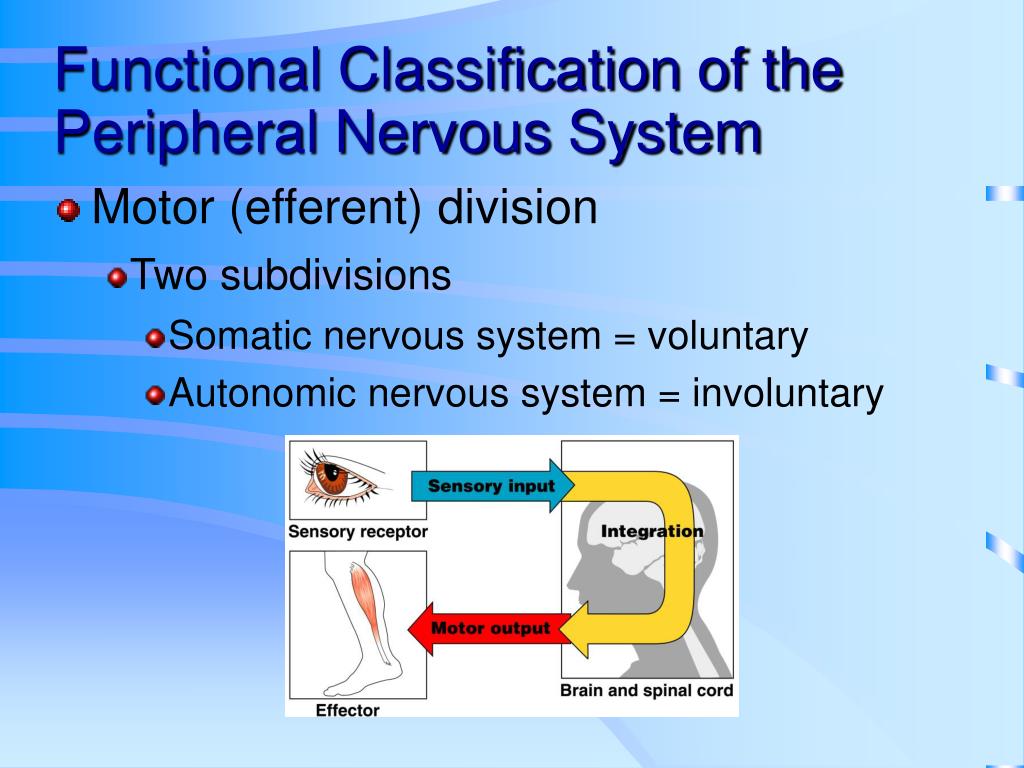 Functional Classification of the Peripheral Nervous System

Motor (efferent) division

Two subdivisions

Somatic nervous system = voluntary

Autonomic nervous system = involuntary

Sensory input

Sensory receptor

Integration

Motor output

Brain and spinal cord

Effector